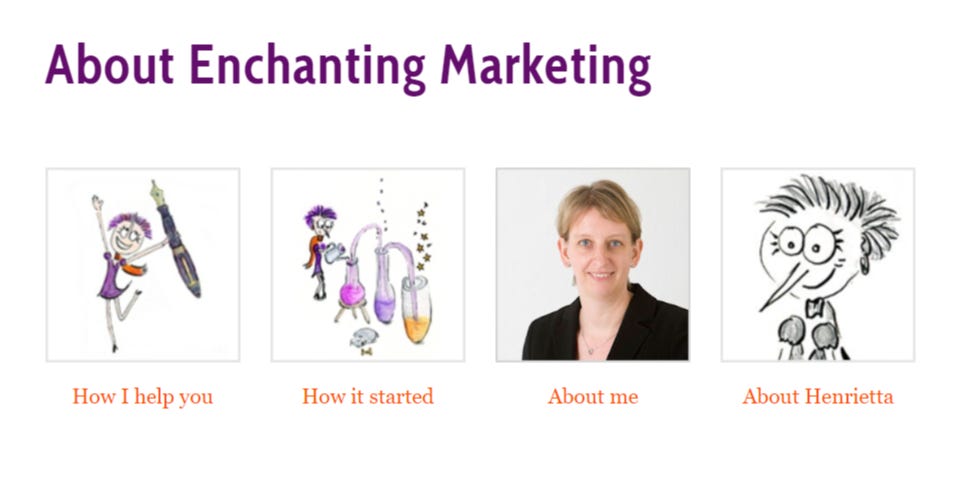 About Enchanting Marketing

How I help you

How it started

About me

About Henrietta